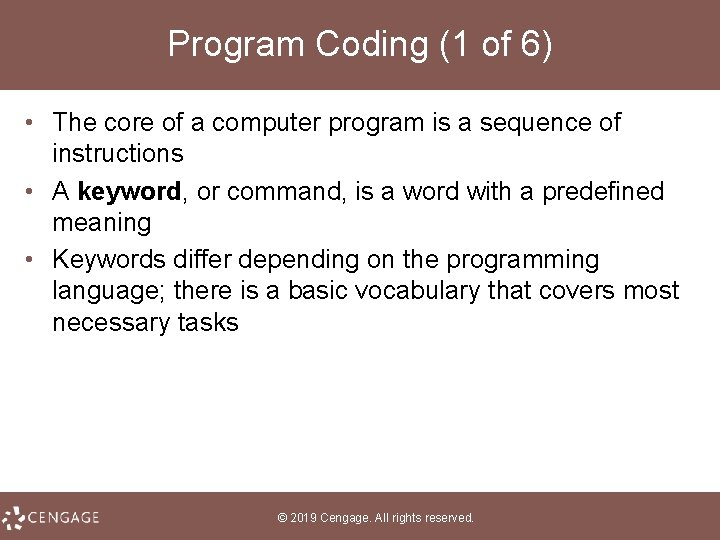 Program Coding (1 of 6)

• The core of a computer program is a sequence of instructions

• A keyword, or command, is a word with a predefined meaning

• Keywords differ depending on the programming language; there is a basic vocabulary that covers most necessary tasks

CENGAGE

© 2019 Cengage. All rights reserved.